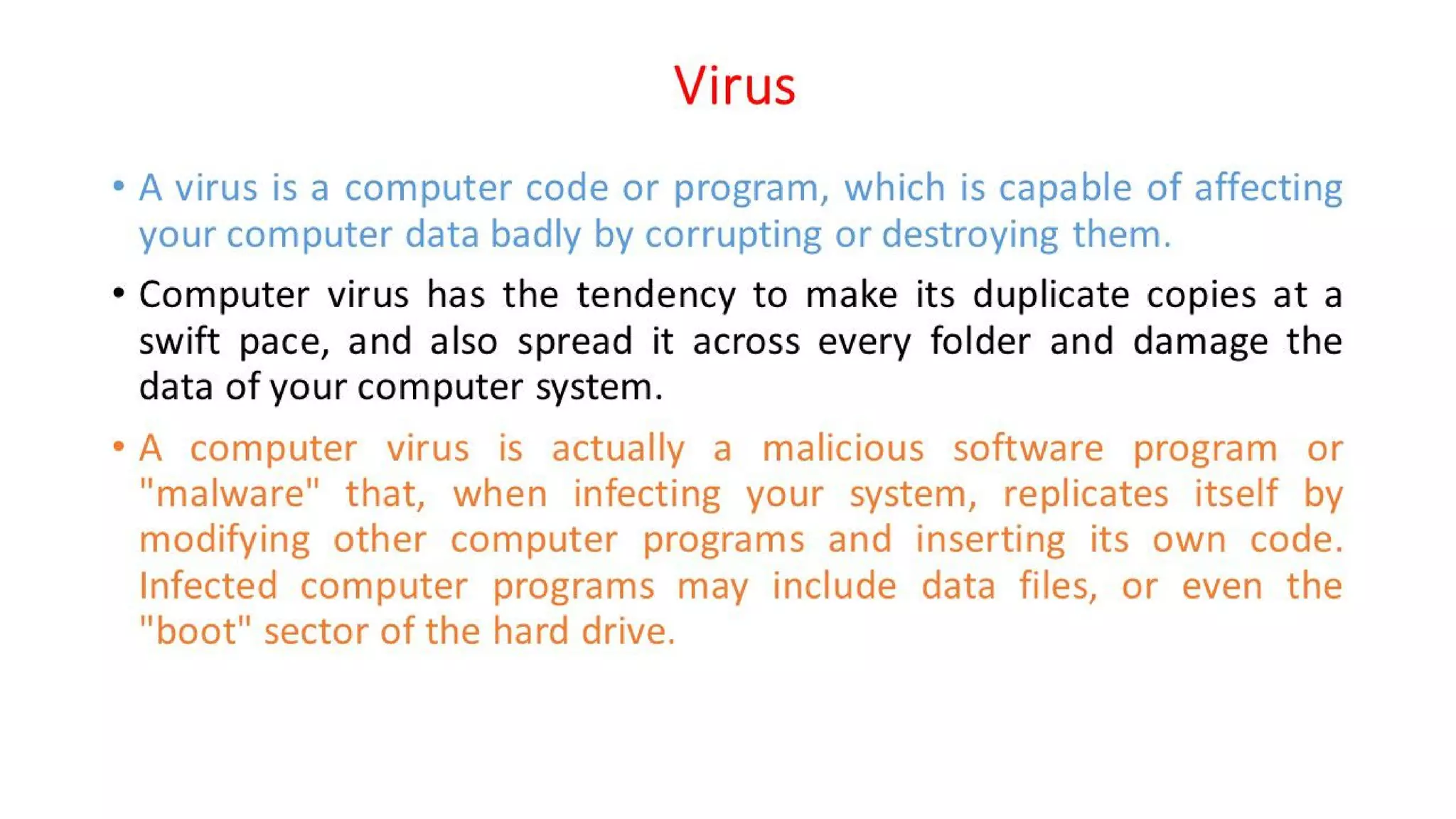 Virus

• A virus is a computer code or program, which is capable of affecting your computer data badly by corrupting or destroying them.

• Computer virus has the tendency to make its duplicate copies at a swift pace, and also spread it across every folder and damage the data of your computer system.

• A computer virus is actually a malicious software program or "malware" that, when infecting your system, replicates itself by modifying other computer programs and inserting its own code. Infected computer programs may include data files, or even the "boot" sector of the hard drive.